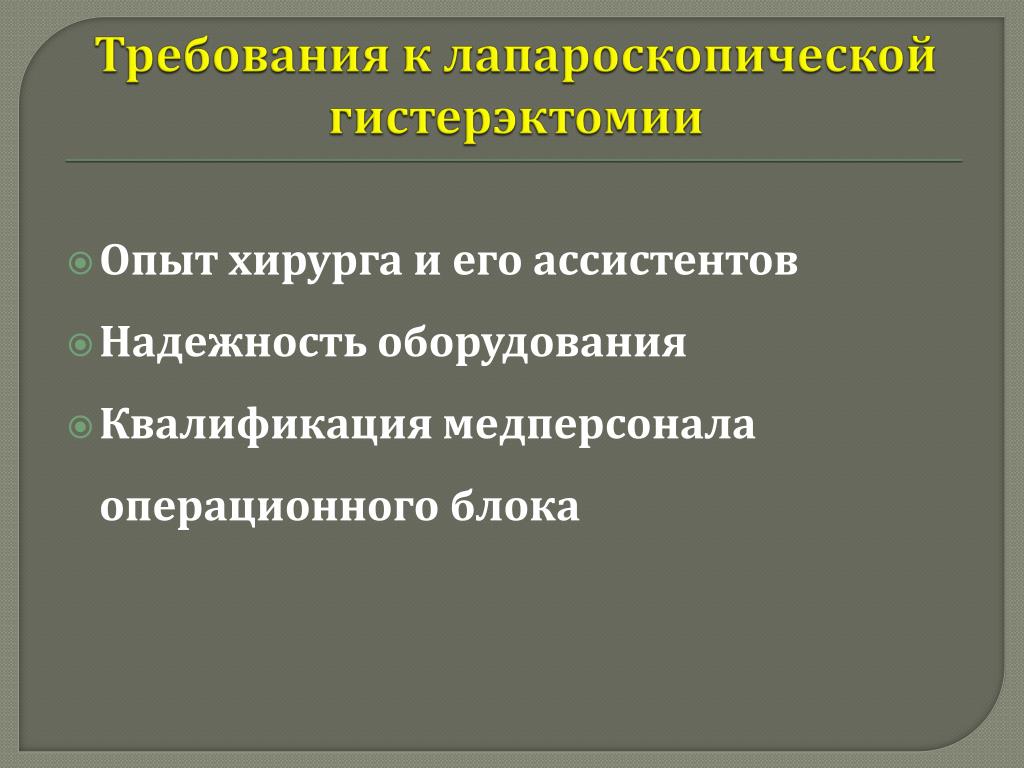 Требования к лапароскопической гистерэктомии

Опыт хирурга и его ассистентов

Надежность оборудования

Квалификация медперсонала операционного блока